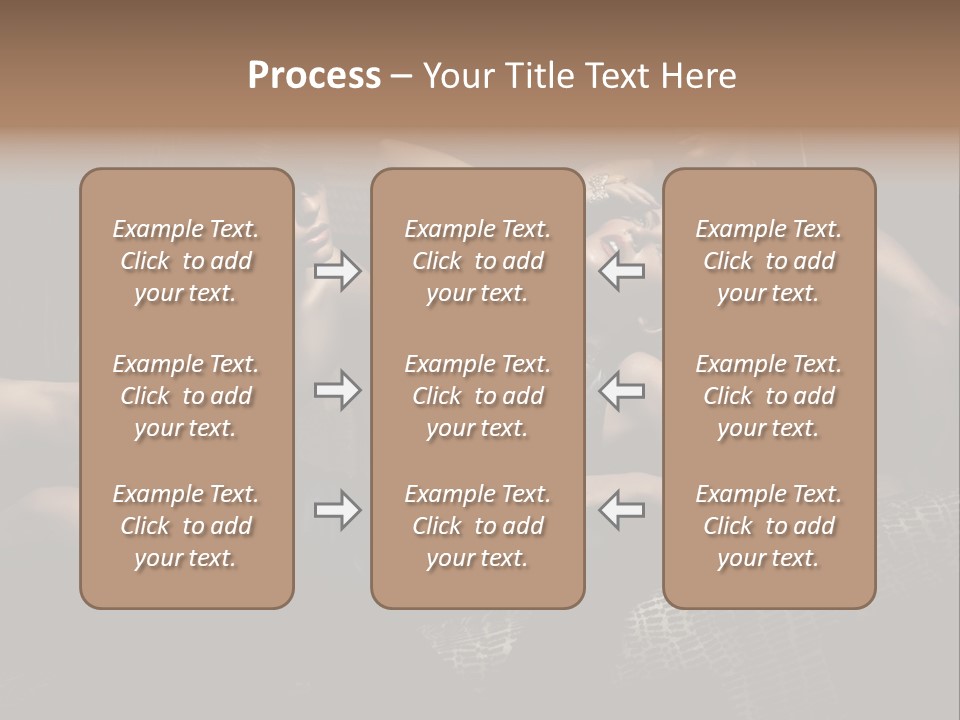 Process – Your Title Text Here

Example Text. Click to add your text.

Example Text. Click to add your text.

Example Text. Click to add your text.

Example Text. Click to add your text.

Example Text. Click to add your text.

Example Text. Click to add your text.

Example Text. Click to add your text.

Example Text. Click to add your text.

Example Text. Click to add your text.